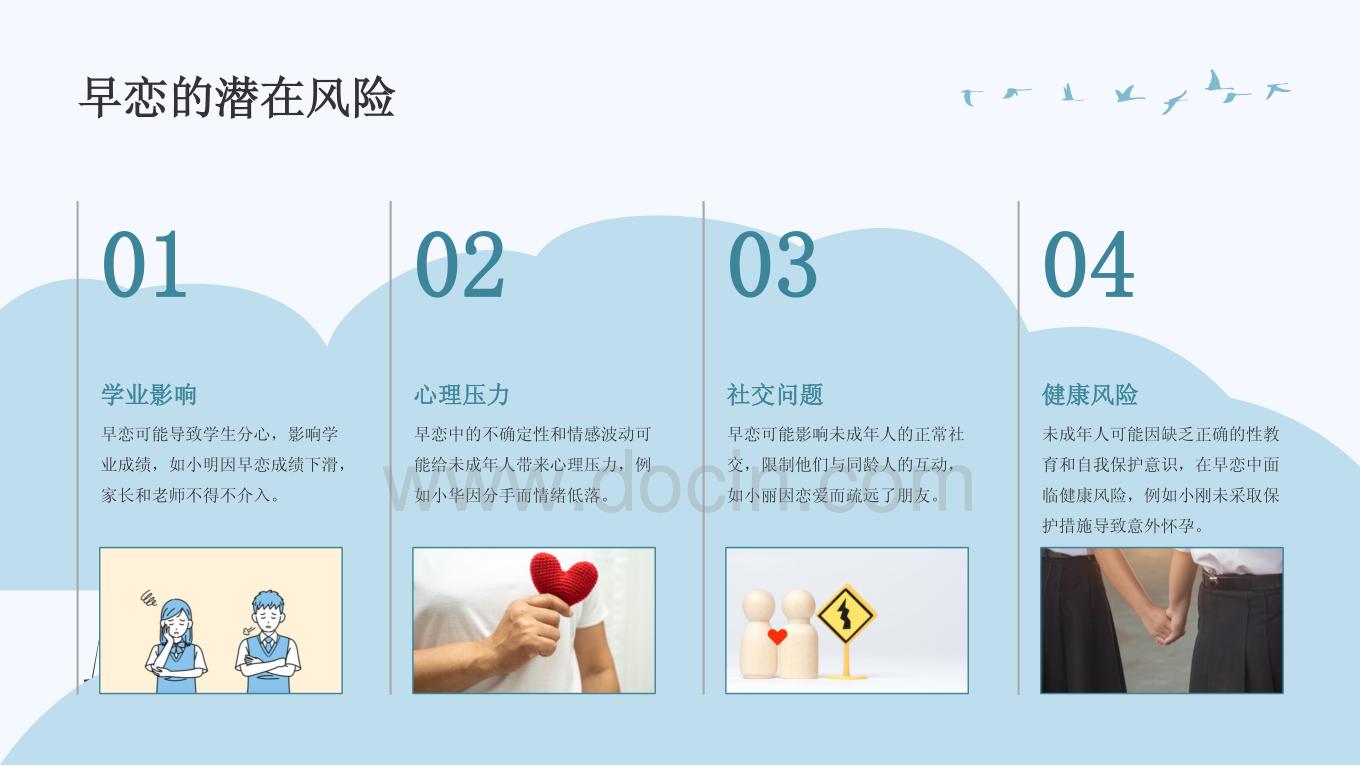 早恋的潜在风险

01

学业影响

早恋可能导致学生分心，影响学业成绩，如小明因早恋成绩下滑，家长和老师不得不介入。

02

心理压力

早恋中的不确定性和情感波动可能给未成年人带来心理压力，例如小华因分手而情绪低落。

03

社交问题

早恋可能影响未成年人的正常社交，限制他们与同龄人的互动，如小丽因恋爱而疏远了朋友。

04

健康风险

未成年人可能因缺乏正确的性教育和自我保护意识，在早恋中面临健康风险，例如小刚未采取保护措施导致意外怀孕。

www.docin.com